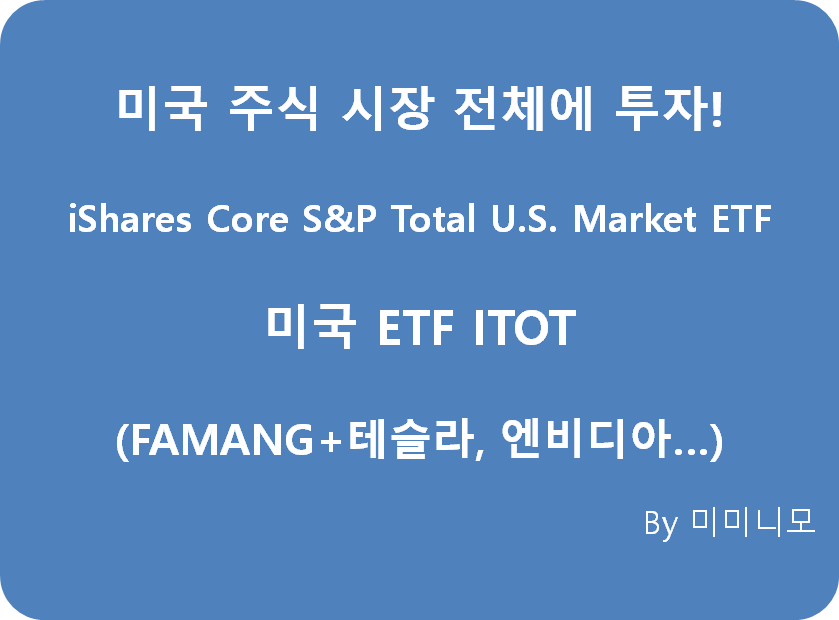 미국 주식 시장 전체에 투자!

iShares Core S&P Total U.S. Market ETF

미국 ETF ITOT

(FAMANG+테슬라, 엔비디아...)

By 미미니모